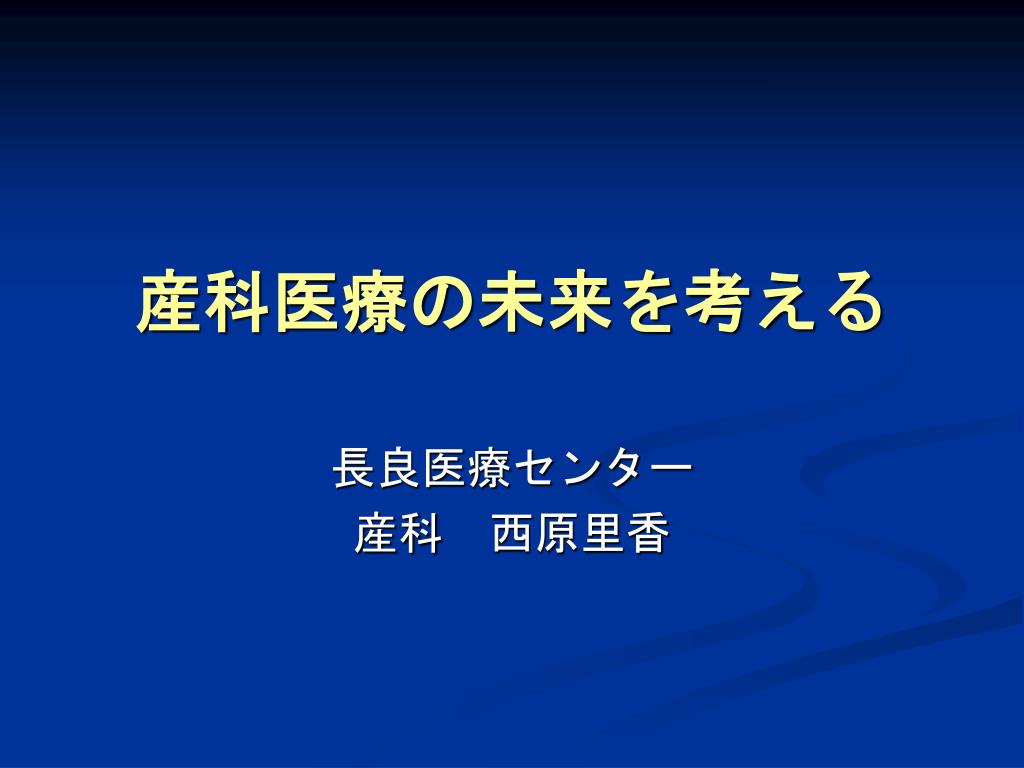 産科医療の未来を考える

長良医療センター
産科　西原里香